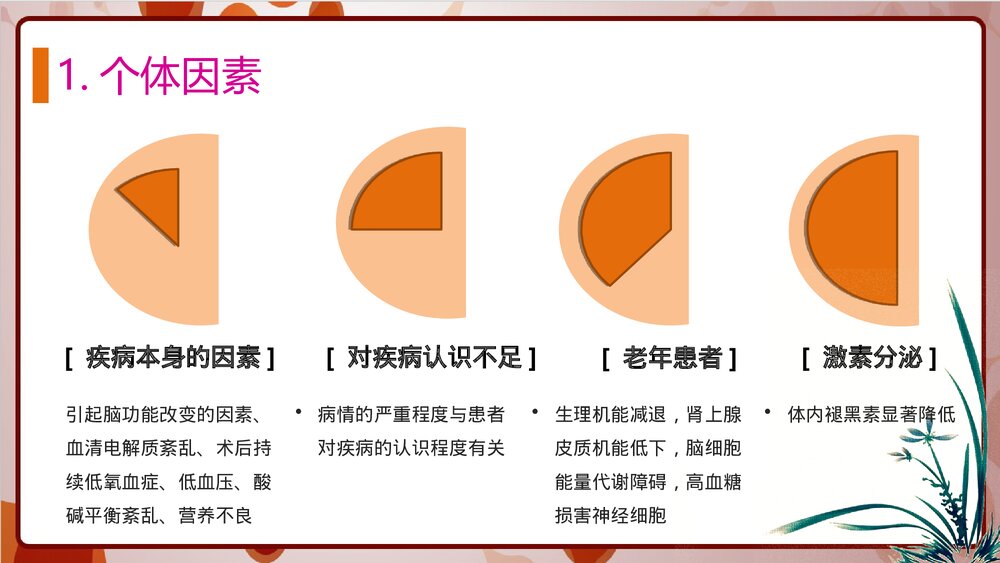 1. 个体因素

[ 疾病本身的因素 ]

引起脑功能改变的因素、血清电解质紊乱、术后持续低氧血症、低血压、酸碱平衡紊乱、营养不良

[ 对疾病认识不足 ]

• 病情的严重程度与患者对疾病的认识程度有关

[ 老年患者 ]

• 生理机能减退，肾上腺皮质机能低下，脑细胞能量代谢障碍，高血糖损害神经细胞

[ 激素分泌 ]

• 体内褪黑素显著降低